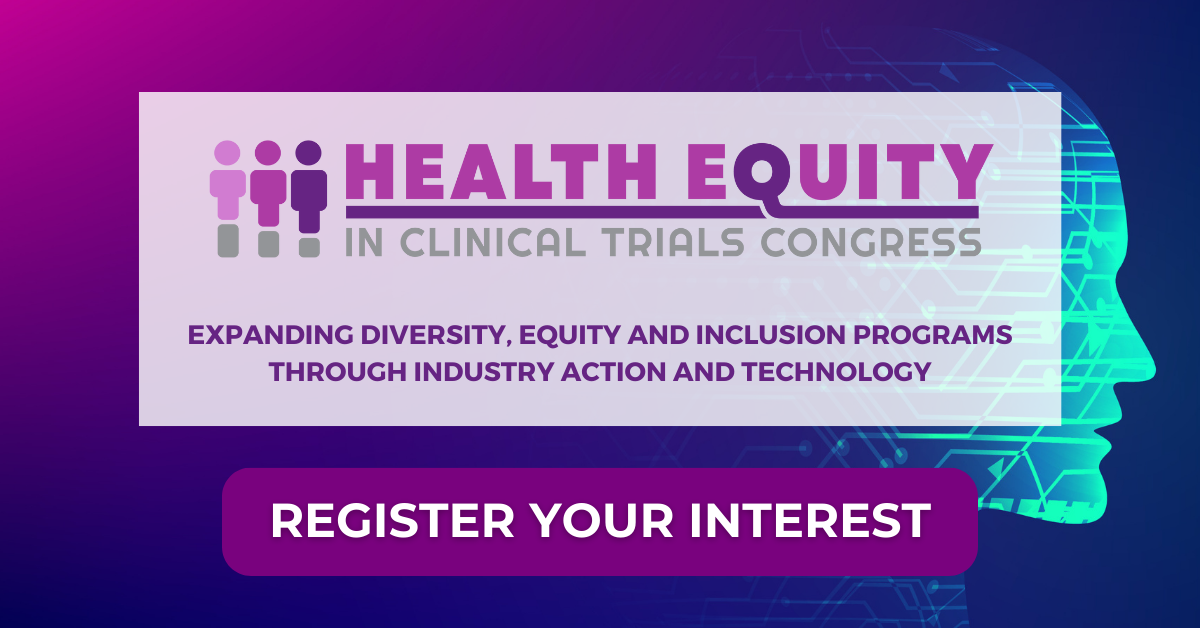 HEALTH EQUITY
IN CLINICAL TRIALS CONGRESS

EXPANDING DIVERSITY, EQUITY AND INCLUSION PROGRAMS THROUGH INDUSTRY ACTION AND TECHNOLOGY

REGISTER YOUR INTEREST